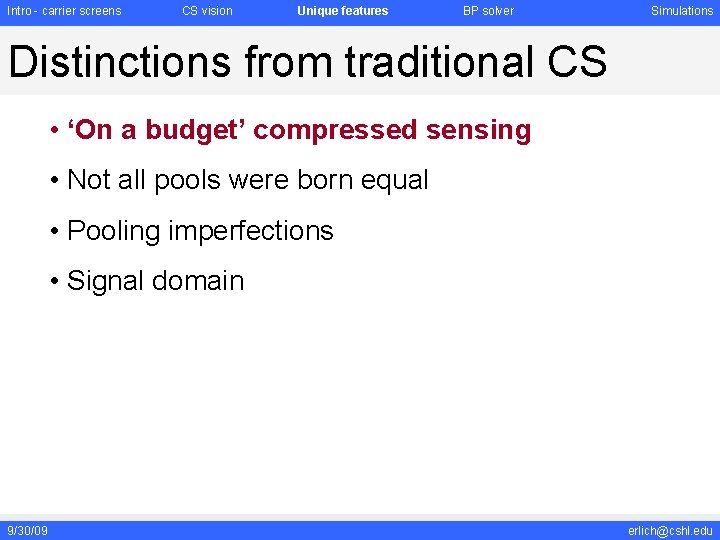 Intro - carrier screens CS vision Unique features BP solver Simulations

Distinctions from traditional CS

• 'On a budget' compressed sensing

• Not all pools were born equal

• Pooling imperfections

• Signal domain

9/30/09 erlich@cshl.edu